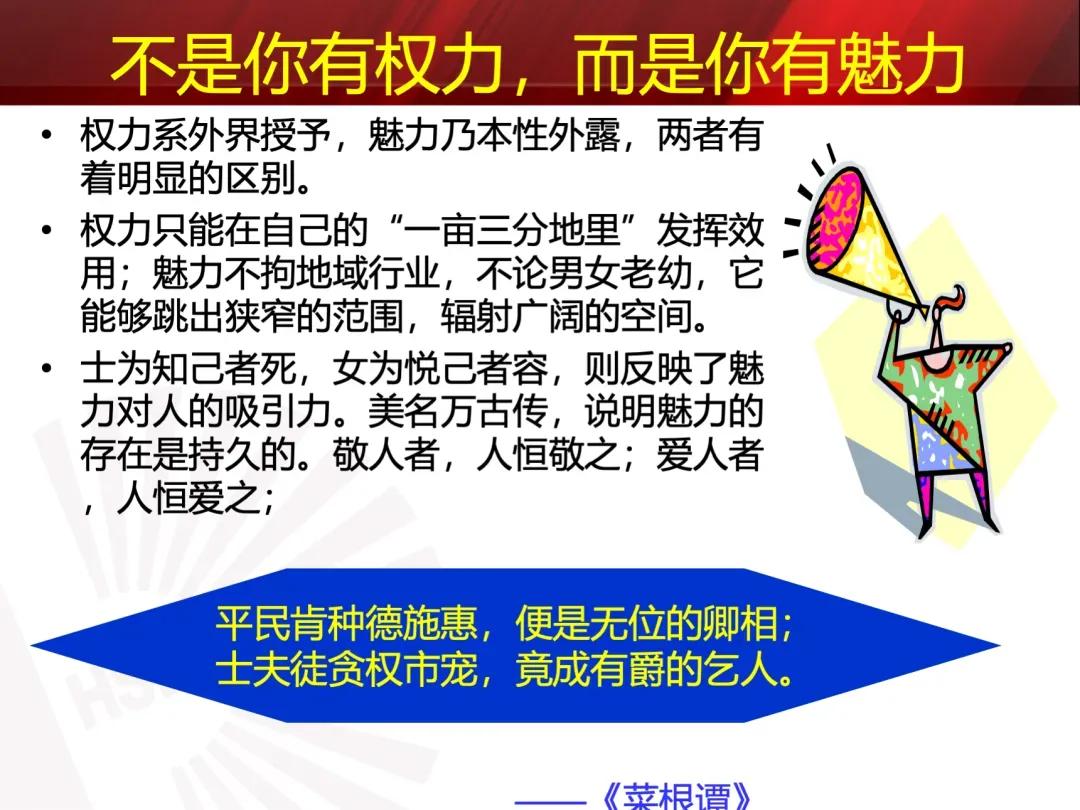 不是你有权力，而是你有魅力

• 权力系外界授予，魅力乃本性外露，两者有着明显的区别。

• 权力只能在自己的“一亩三分地里”发挥效用；魅力不拘地域行业，不论男女老幼，它能够跳出狭窄的范围，辐射广阔的空间。

• 士为知己者死，女为悦己者容，则反映了魅力对人的吸引力。美名万古传，说明魅力的存在是持久的。敬人者，人恒敬之；爱人者，人恒爱之；

平民肯种德施惠，便是无位的卿相；
士夫徒贪权市宠，竟成有爵的乞人。

——《菜根谭》